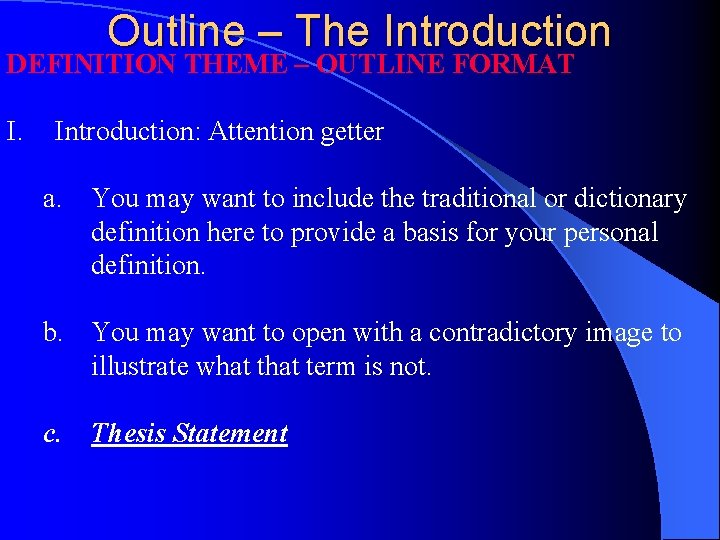 Outline – The Introduction

DEFINITION THEME – OUTLINE FORMAT

I. Introduction: Attention getter

a. You may want to include the traditional or dictionary definition here to provide a basis for your personal definition.

b. You may want to open with a contradictory image to illustrate what that term is not.

c. Thesis Statement